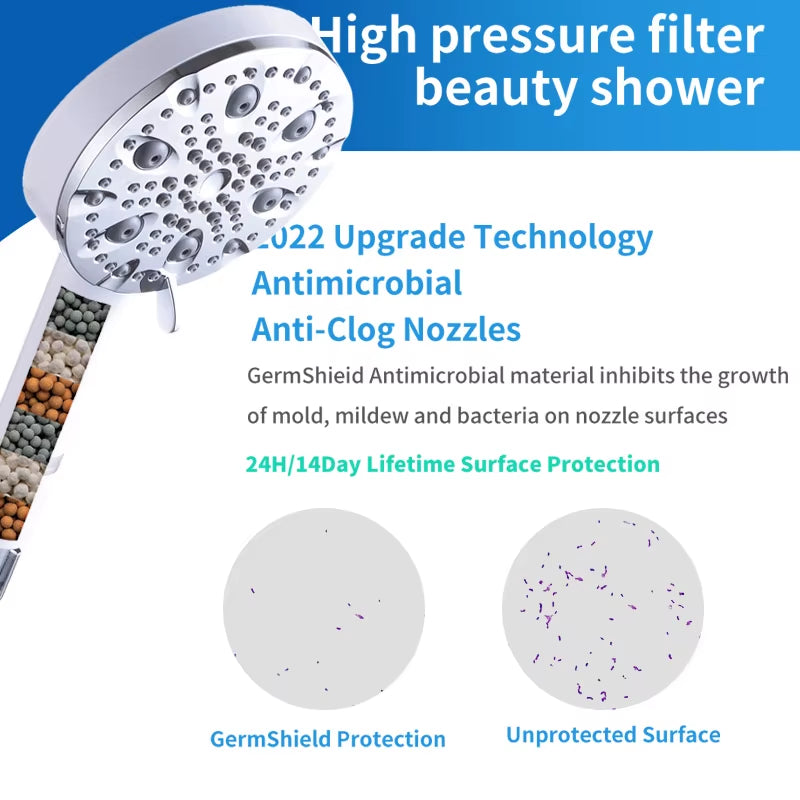 High pressure filter beauty shower

2022 Upgrade Technology Antimicrobial Anti-Clog Nozzles

GermShieid Antimicrobial material inhibits the growth of mold, mildew and bacteria on nozzle surfaces

24H/14Day Lifetime Surface Protection

GermShield Protection

Unprotected Surface